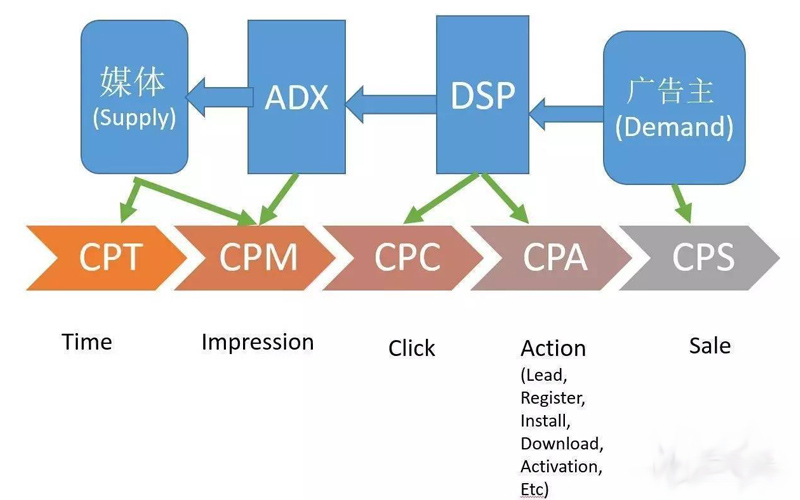 媒体
(Supply)

ADX

DSP

广告主
(Demand)

CPT

CPM

CPC

CPA

CPS

Time

Impression

Click

Action
(Lead,
Register,
Install,
Download,
Activation,
Etc)

Sale